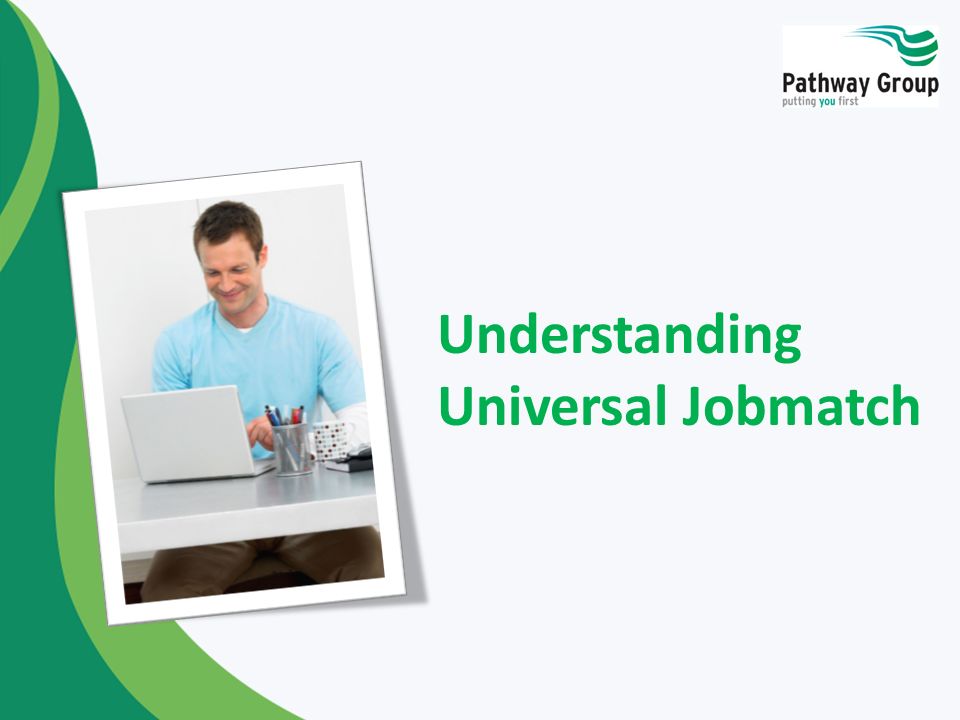 Pathway Group
putting you first

Understanding Universal Jobmatch